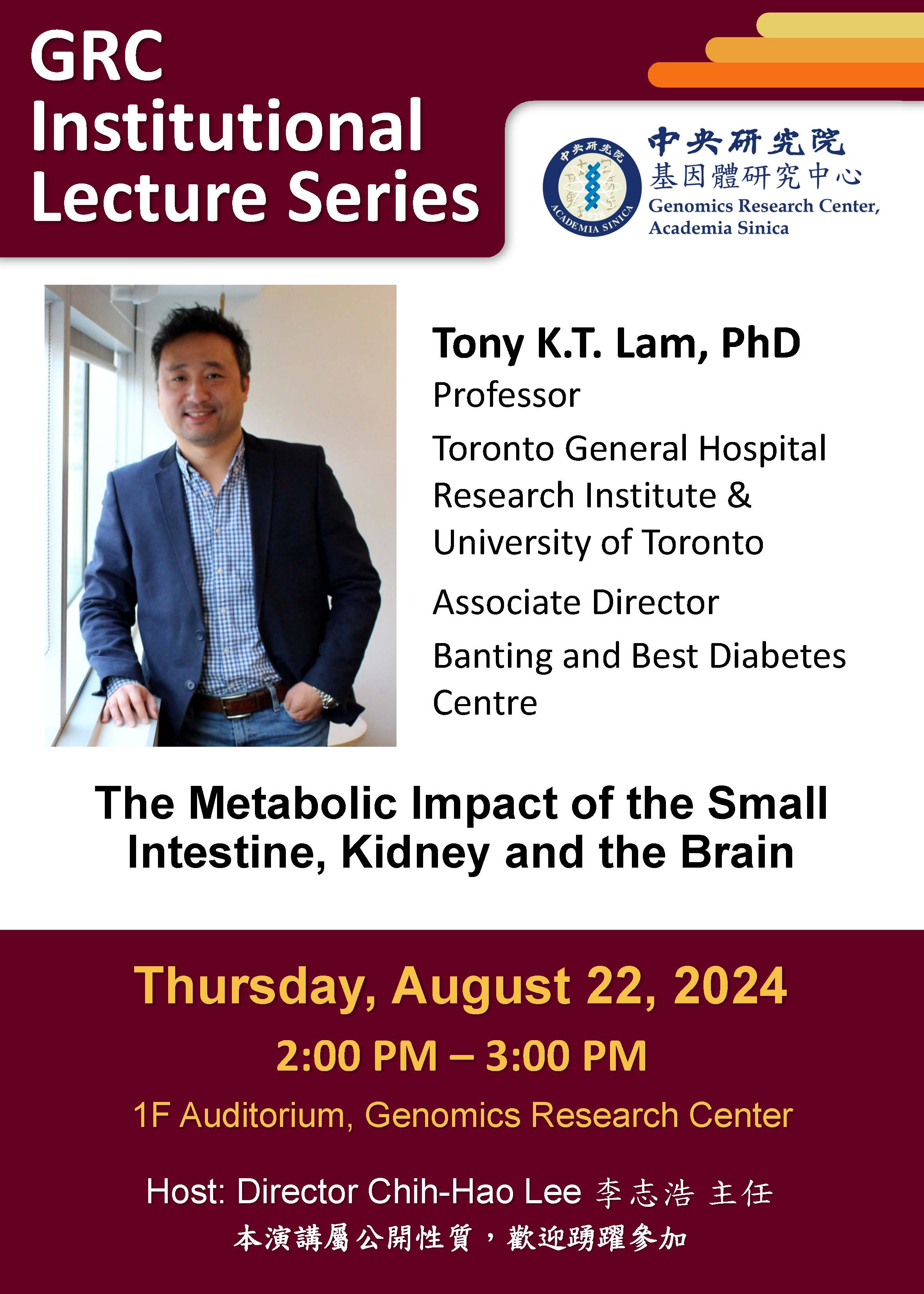 GRC Institutional Lecture Series

中央研究院 ACADEMIA SINICA 1928

中央研究院
基因體研究中心
Genomics Research Center, Academia Sinica

Tony K.T. Lam, PhD
Professor
Toronto General Hospital Research Institute & University of Toronto
Associate Director
Banting and Best Diabetes Centre

The Metabolic Impact of the Small Intestine, Kidney and the Brain

Thursday, August 22, 2024
2:00 PM – 3:00 PM
1F Auditorium, Genomics Research Center

Host: Director Chih-Hao Lee 李志浩 主任
本演講屬公開性質，歡迎踴躍參加